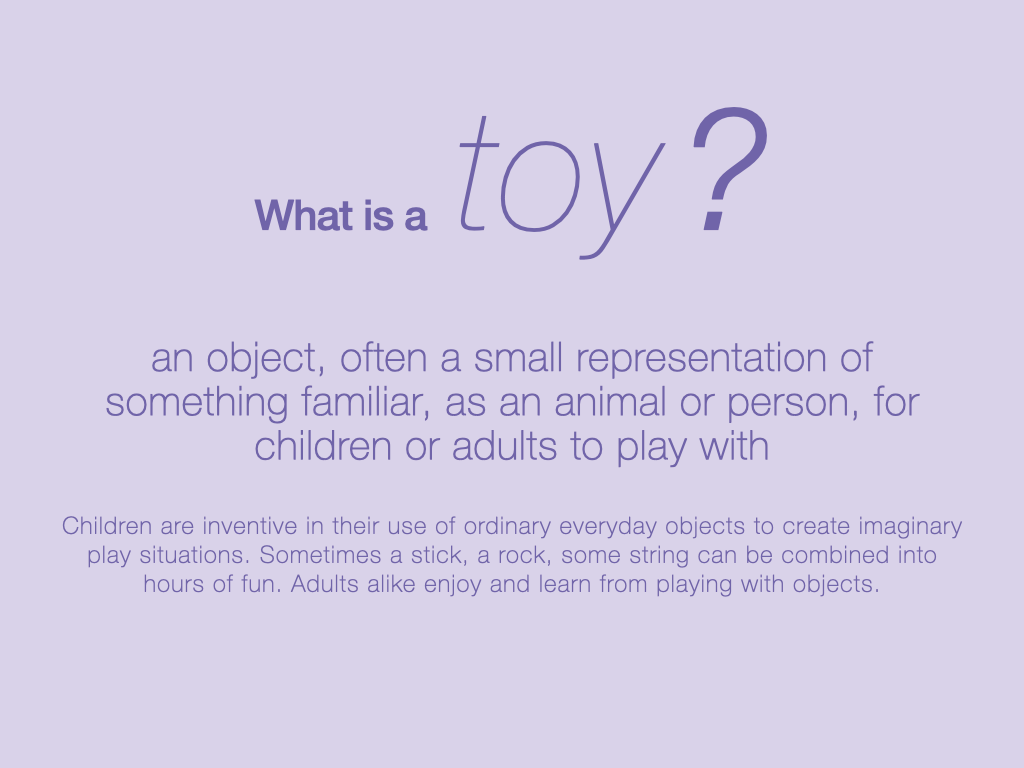 What is a toy?

an object, often a small representation of something familiar, as an animal or person, for children or adults to play with

Children are inventive in their use of ordinary everyday objects to create imaginary play situations. Sometimes a stick, a rock, some string can be combined into hours of fun. Adults alike enjoy and learn from playing with objects.